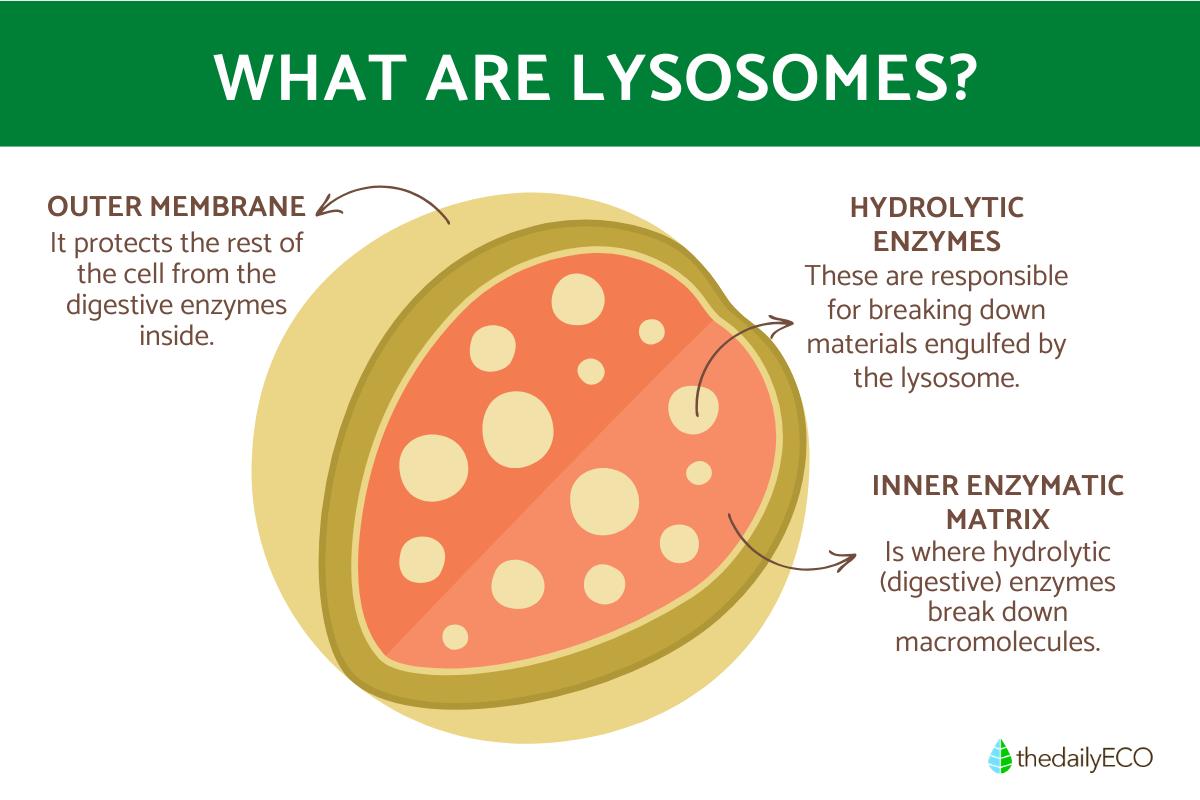 WHAT ARE LYSOSOMES?

OUTER MEMBRANE
It protects the rest of the cell from the digestive enzymes inside.

HYDROLYTIC ENZYMES
These are responsible for breaking down materials engulfed by the lysosome.

INNER ENZYMATIC MATRIX
Is where hydrolytic (digestive) enzymes break down macromolecules.

thedailyECO